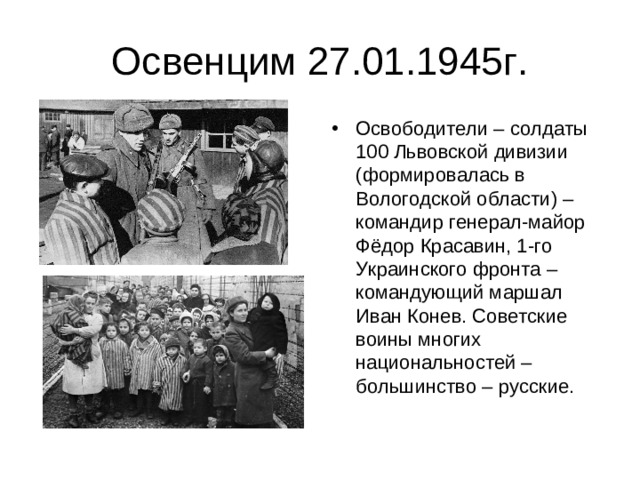 Освенцим 27.01.1945г.

• Освободители – солдаты 100 Львовской дивизии (формировалась в Вологодской области) – командир генерал-майор Фёдор Красавин, 1-го Украинского фронта – командующий маршал Иван Конев. Советские воины многих национальностей – большинство – русские.